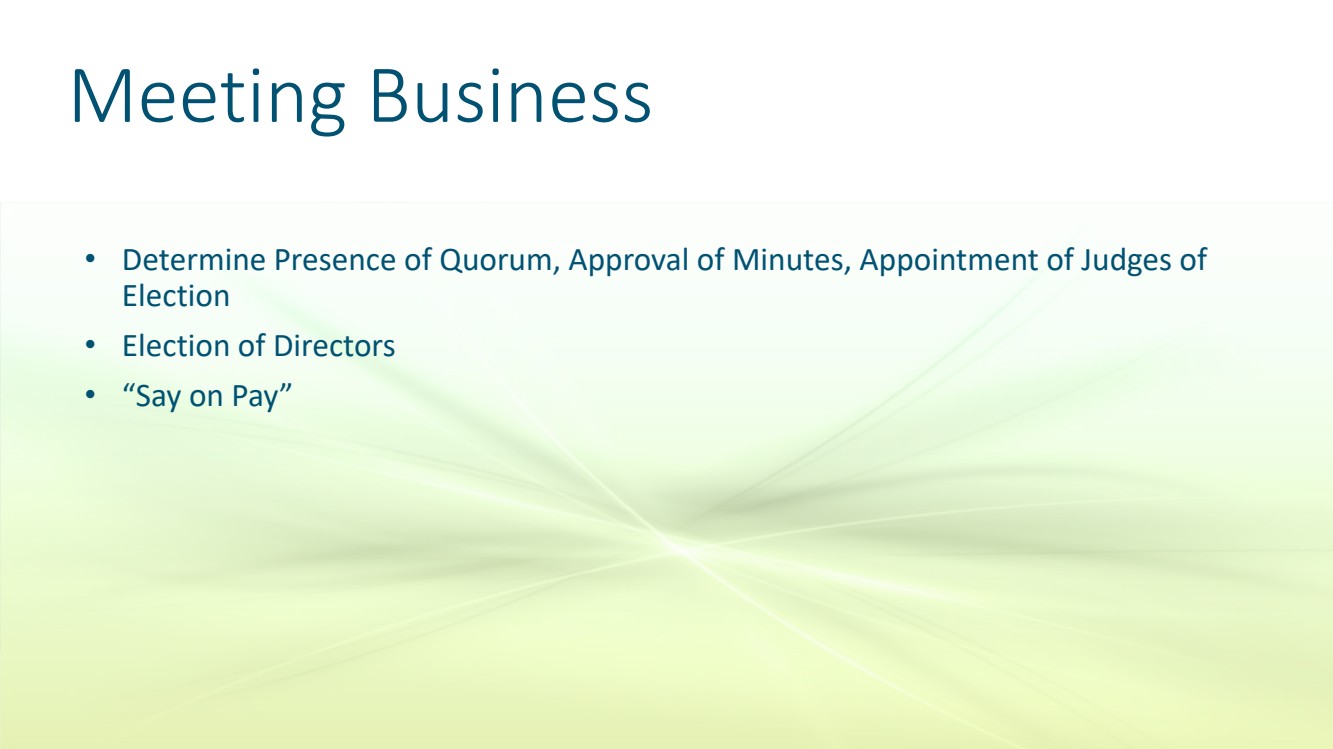 Meeting Business

• Determine Presence of Quorum, Approval of Minutes, Appointment of Judges of Election
• Election of Directors
• “Say on Pay”